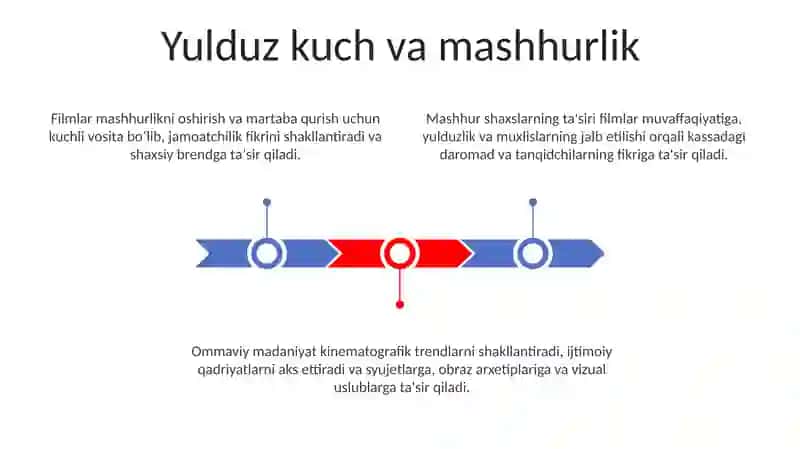 Yulduz kuch va mashhurlik

Filmlar mashhurlikni oshirish va martaba qurish uchun kuchli vosita bo'lib, jamoatchilik fikrini shakllantiradi va shaxsiy brendga ta'sir qiladi.

Mashhur shaxslarning ta'siri filmlar muvaffaqiyatiga, yulduzlik va muxlislarning jalb etilishi orqali kassadagi daromad va tanqidchilarning fikriga ta'sir qiladi.

Ommaviy madaniyat kinematografik trendlarni shakllantiradi, ijtimoiy qadriyatlarni aks ettiradi va syujetlarga, obraz arxetiplariga va vizual uslublarga ta'sir qiladi.